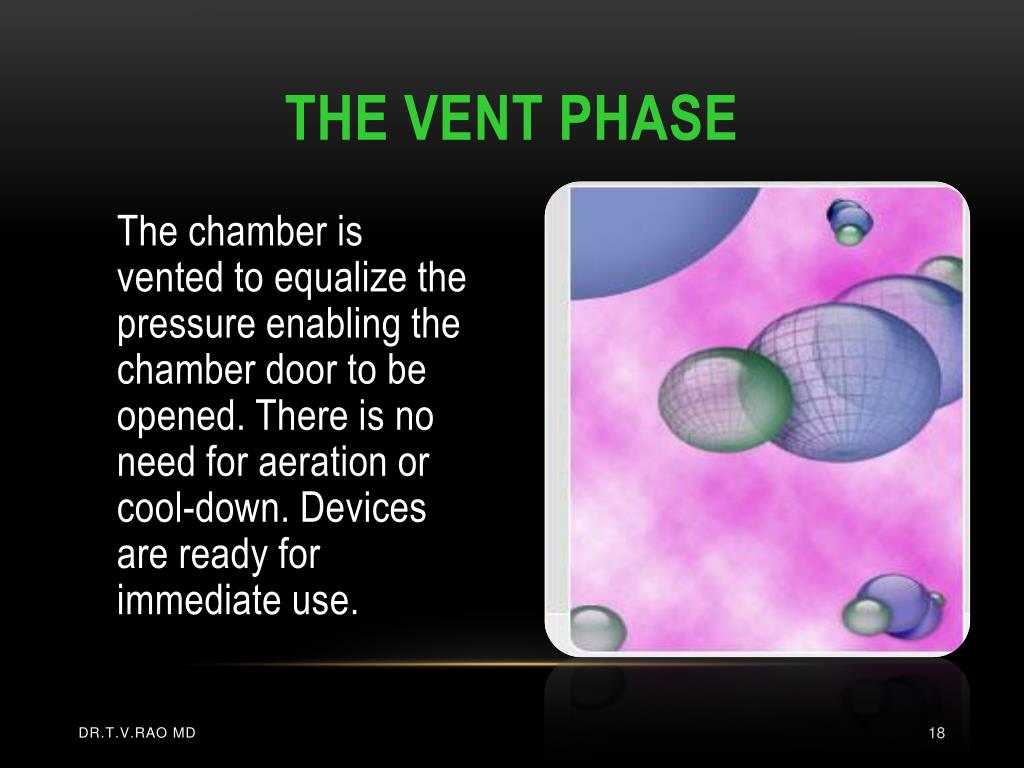 THE VENT PHASE

The chamber is vented to equalize the pressure enabling the chamber door to be opened. There is no need for aeration or cool-down. Devices are ready for immediate use.

DR.T.V.RAO MD

18